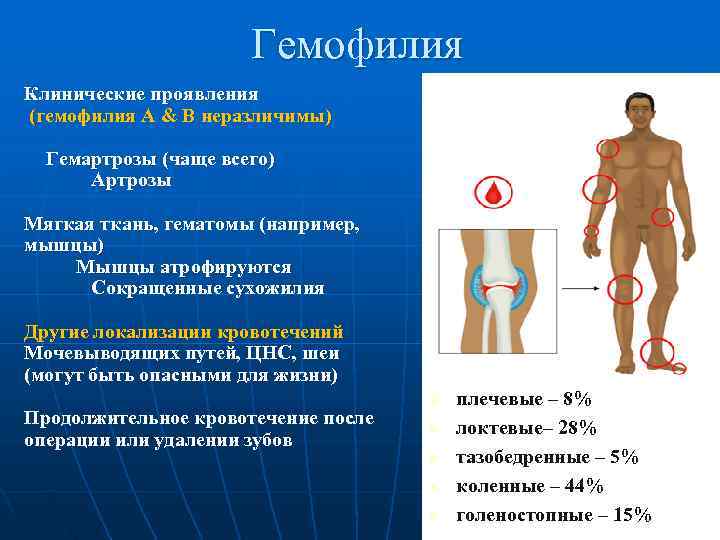 Гемофилия

Клинические проявления
(гемофилия А & В неразличимы)

Гемартрозы (чаще всего)
Артрозы

Мягкая ткань, гематомы (например, мышцы)
Мышцы атрофируются
Сокращенные сухожилия

Другие локализации кровотечений
Мочевыводящих путей, ЦНС, шеи (могут быть опасными для жизни)

Продолжительное кровотечение после операции или удалении зубов

плечевые – 8%
локтевые– 28%
тазобедренные – 5%
коленные – 44%
голеностопные – 15%